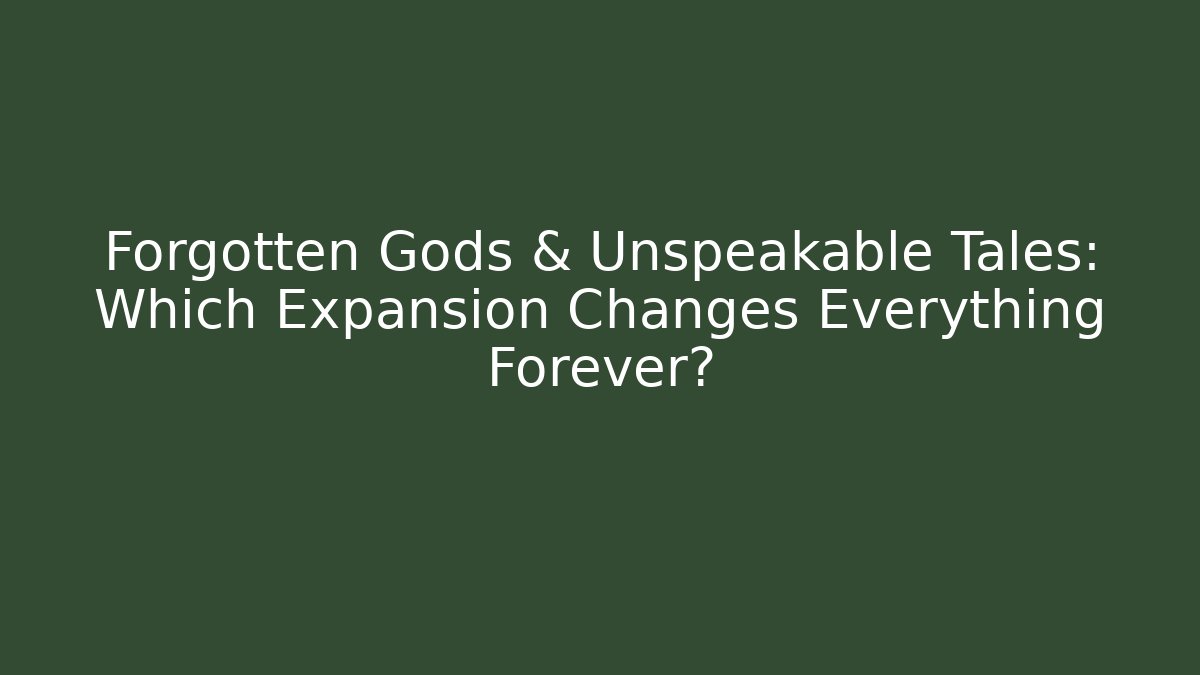 Forgotten Gods & Unspeakable Tales: Which Expansion Changes Everything Forever?